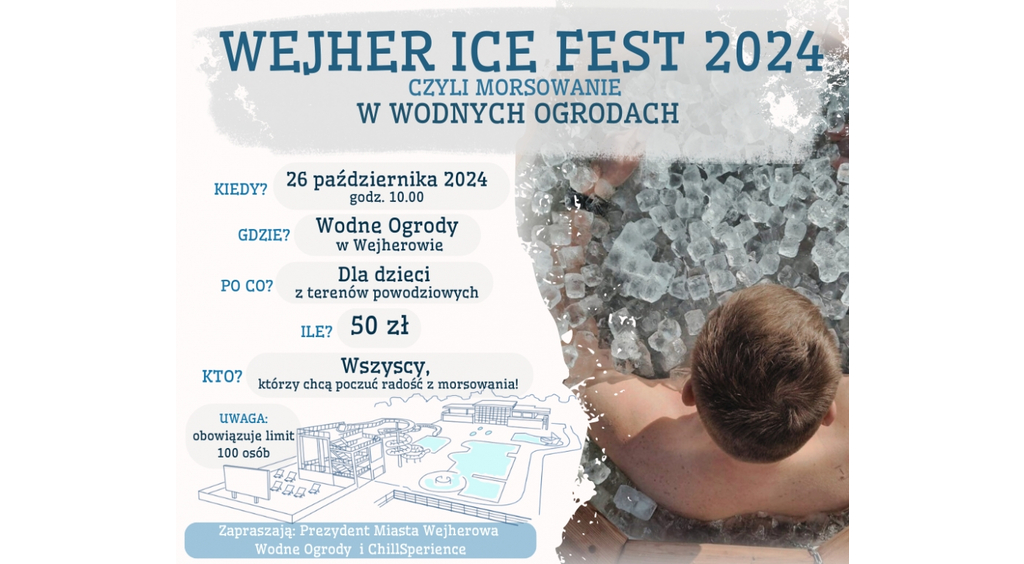 WEJHER ICE FEST 2024
CZYLI MORSOWANIE
W WODNYCH OGRODACH

KIEDY? 26 października 2024
godz. 10.00

GDZIE? Wodne Ogrody
w Wejherowie

PO CO? Dla dzieci
z terenów powodziowych

ILE? 50 zł

KTO? Wszyscy,
którzy chcą poczuć radość z morsowania!

UWAGA:
obowiązuje limit
100 osób

Zapraszają: Prezydent Miasta Wejherowa
Wodne Ogrody i ChillSperience